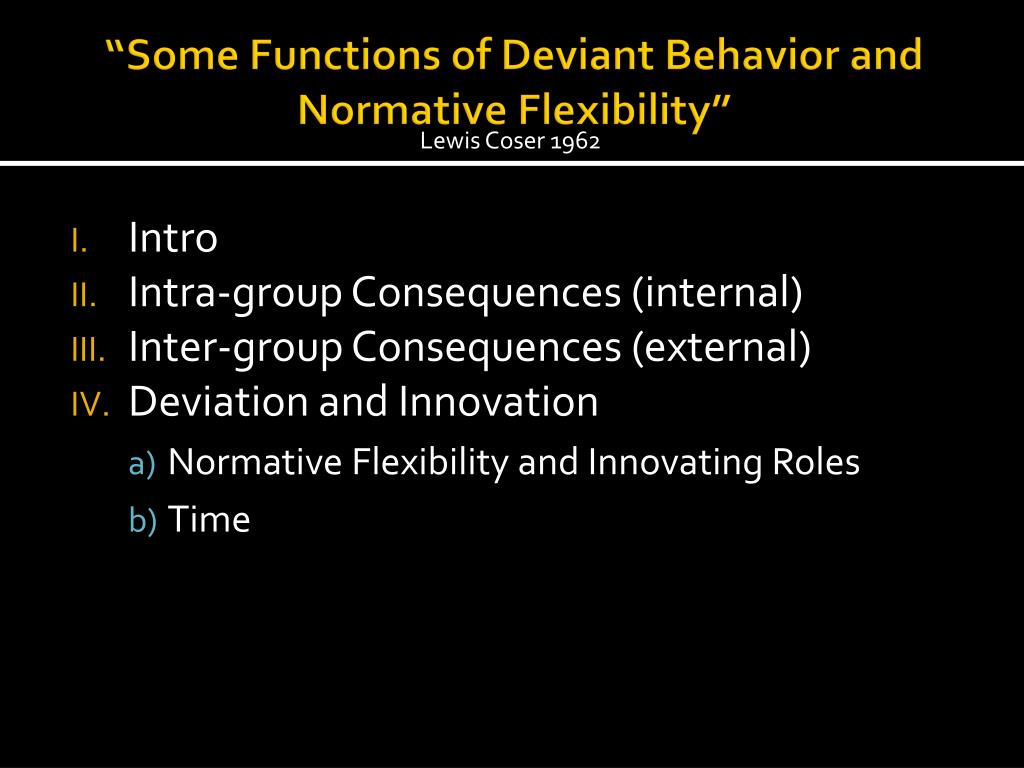 “Some Functions of Deviant Behavior and Normative Flexibility”
Lewis Coser 1962

I. Intro
II. Intra-group Consequences (internal)
III. Inter-group Consequences (external)
IV. Deviation and Innovation
a) Normative Flexibility and Innovating Roles
b) Time